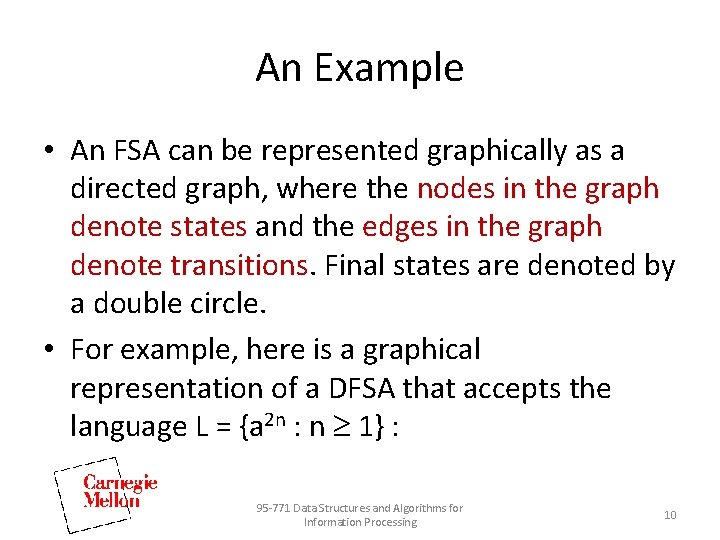 An Example

• An FSA can be represented graphically as a directed graph, where the nodes in the graph denote states and the edges in the graph denote transitions. Final states are denoted by a double circle.

• For example, here is a graphical representation of a DFSA that accepts the language L = $\{a^{2n} : n \geq 1\}$ :

Carnegie Mellon

95-771 Data Structures and Algorithms for Information Processing

10